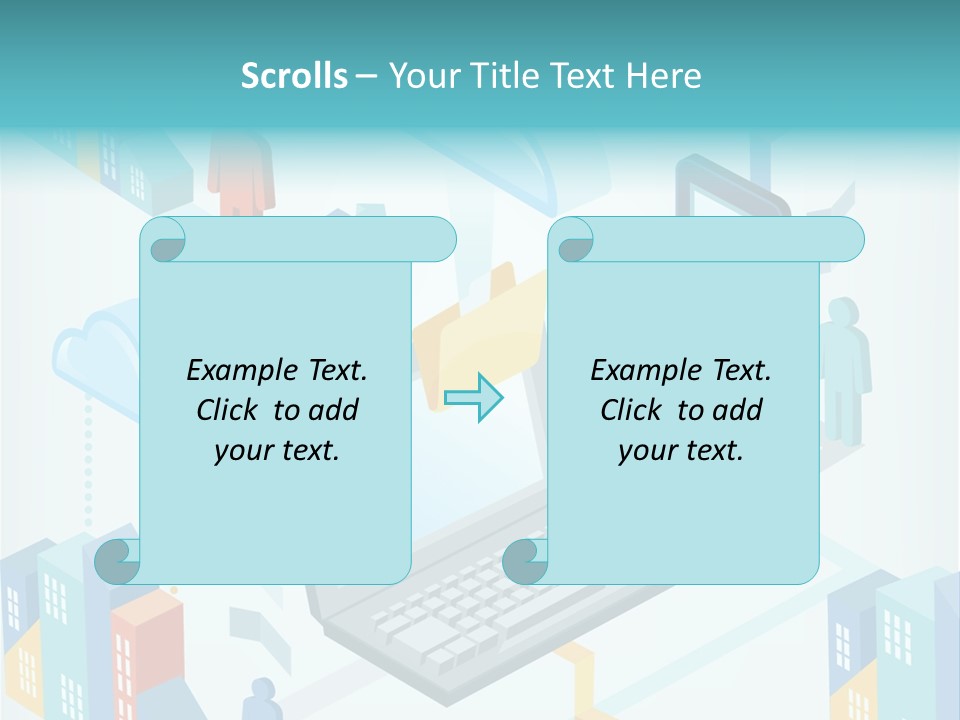 Scrolls – Your Title Text Here

Example Text. Click to add your text.

Example Text. Click to add your text.